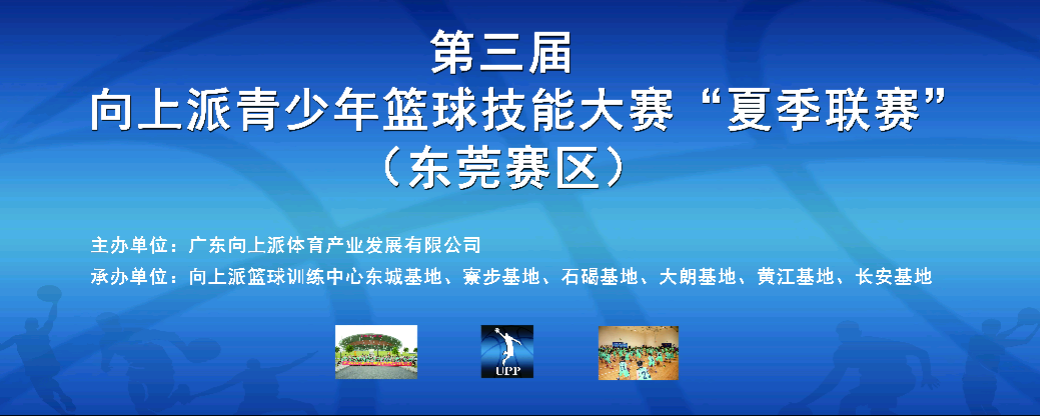 第三届
向上派青少年篮球技能大赛“夏季联赛”
（东莞赛区）

主办单位：广东向上派体育产业发展有限公司
承办单位：向上派篮球训练中心东城基地、寮步基地、石碣基地、大朗基地、黄江基地、长安基地

UPP